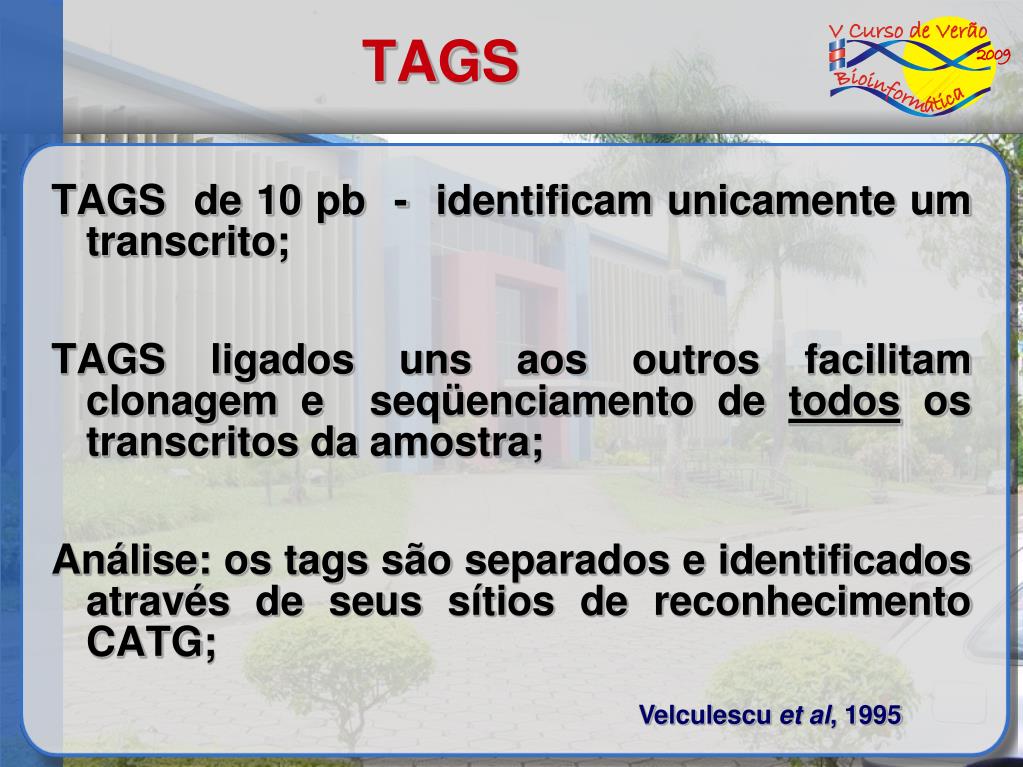 TAGS

V Curso de Verão
2009
Bioinformática

TAGS de 10 pb - identificam unicamente um transcrito;

TAGS ligados uns aos outros facilitam clonagem e seqüenciamento de todos os transcritos da amostra;

Análise: os tags são separados e identificados através de seus sítios de reconhecimento CATG;

Velculescu et al, 1995